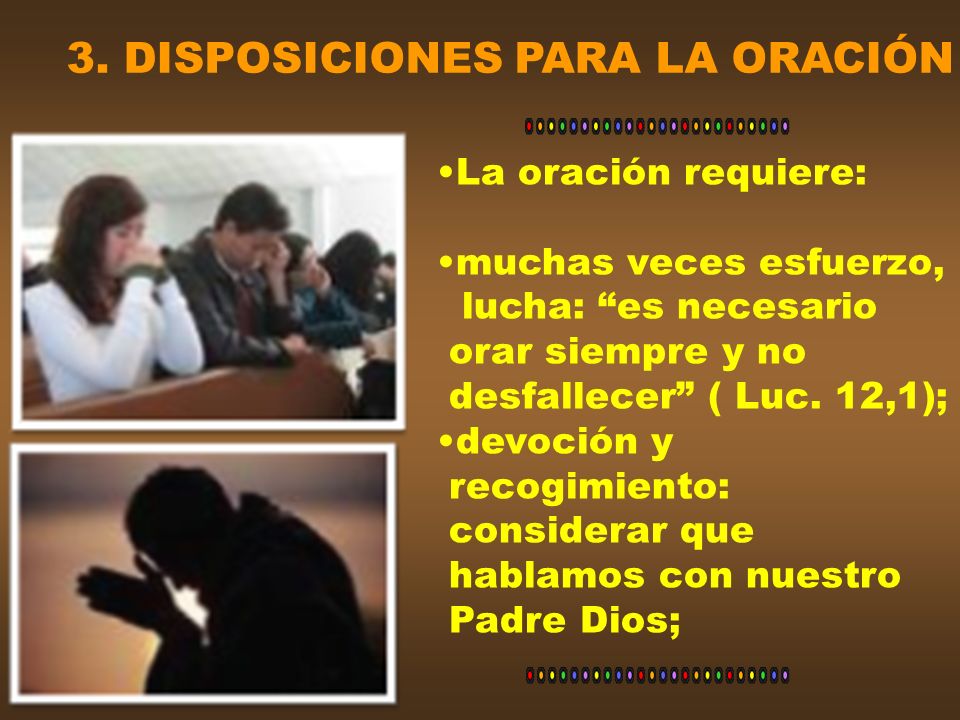 3. DISPOSICIONES PARA LA ORACIÓN

•La oración requiere:

•muchas veces esfuerzo, lucha: “es necesario orar siempre y no desfallecer” ( Luc. 12,1);
•devoción y recogimiento: considerar que hablamos con nuestro Padre Dios;